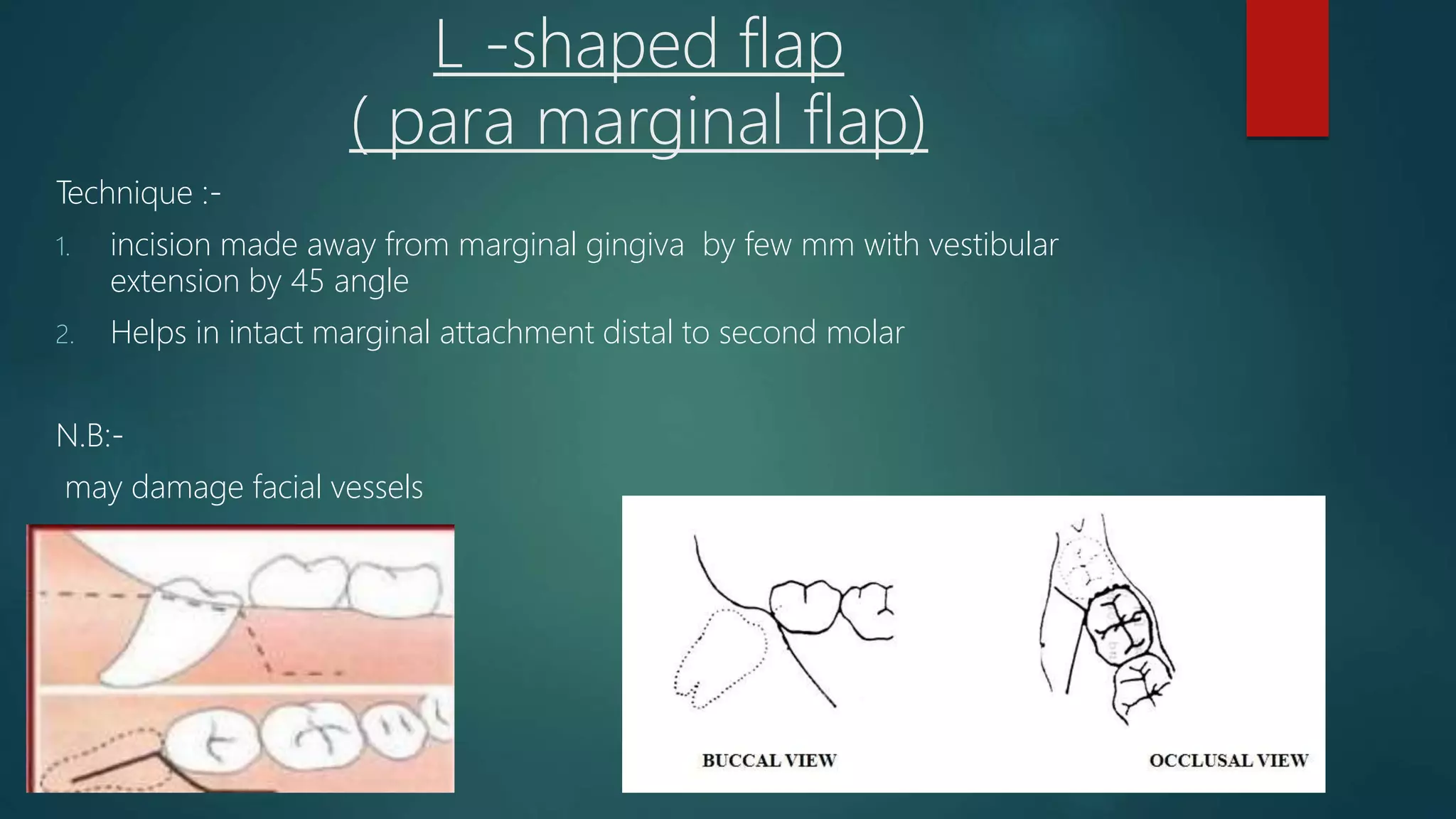 L -shaped flap
( para marginal flap)

Technique :-

1. incision made away from marginal gingiva by few mm with vestibular extension by 45 angle
2. Helps in intact marginal attachment distal to second molar

N.B:-

may damage facial vessels

BUCCAL VIEW

OCCLUSAL VIEW